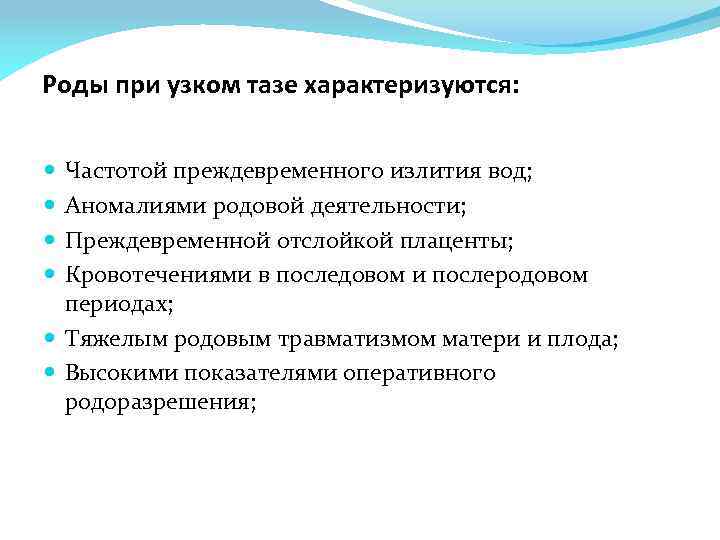 Роды при узком тазе характеризуются:

- Частотой преждевременного излития вод;
- Аномалиями родовой деятельности;
- Преждевременной отслойкой плаценты;
- Кровотечениями в последовом и послеродовом периодах;
- Тяжелым родовым травматизмом матери и плода;
- Высокими показателями оперативного родоразрешения;